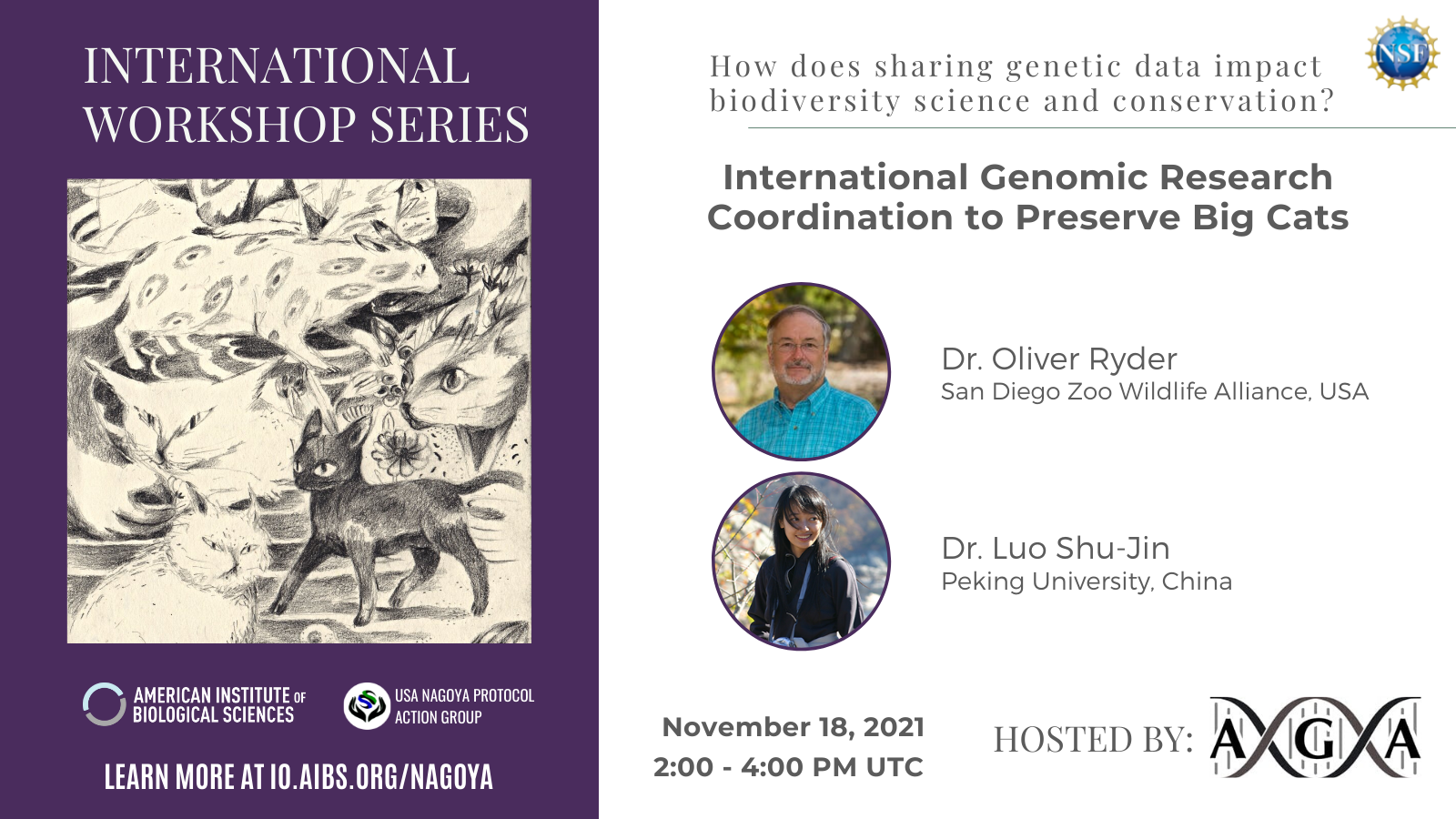 INTERNATIONAL WORKSHOP SERIES

AMERICAN INSTITUTE OF BIOLOGICAL SCIENCES

USA NAGOYA PROTOCOL ACTION GROUP

LEARN MORE AT IO.AIBS.ORG/NAGOYA

How does sharing genetic data impact biodiversity science and conservation?

NSF

International Genomic Research Coordination to Preserve Big Cats

Dr. Oliver Ryder
San Diego Zoo Wildlife Alliance, USA

Dr. Luo Shu-Jin
Peking University, China

November 18, 2021
2:00 - 4:00 PM UTC

HOSTED BY: AGA